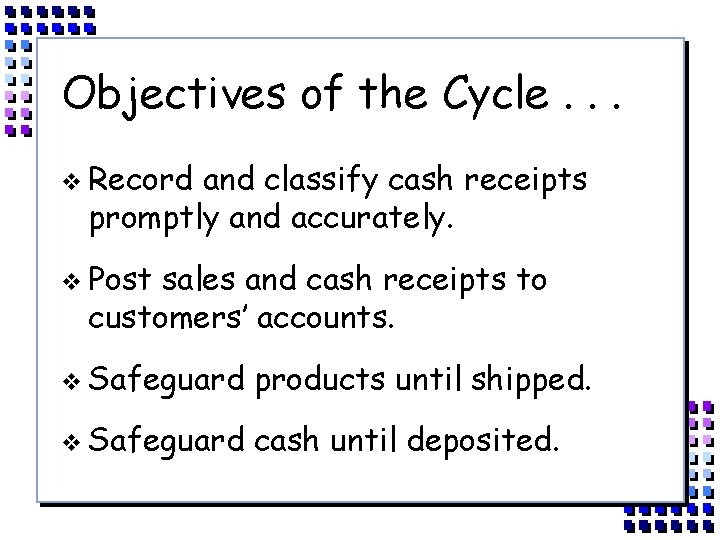 Objectives of the Cycle . . .

❖ Record and classify cash receipts promptly and accurately.

❖ Post sales and cash receipts to customers' accounts.

❖ Safeguard products until shipped.

❖ Safeguard cash until deposited.